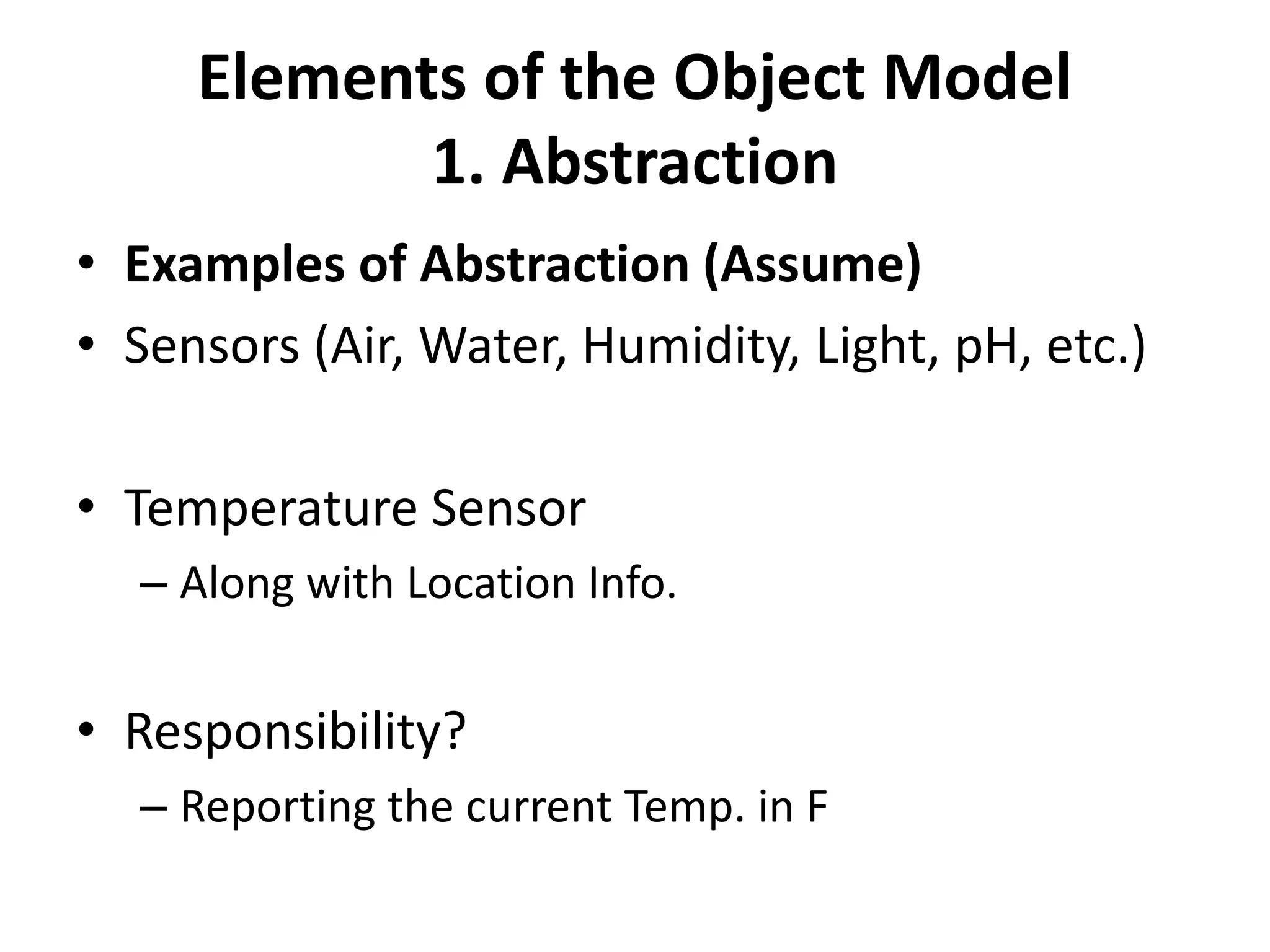 Elements of the Object Model
1. Abstraction

• Examples of Abstraction (Assume)
• Sensors (Air, Water, Humidity, Light, pH, etc.)

• Temperature Sensor
– Along with Location Info.

• Responsibility?
– Reporting the current Temp. in F